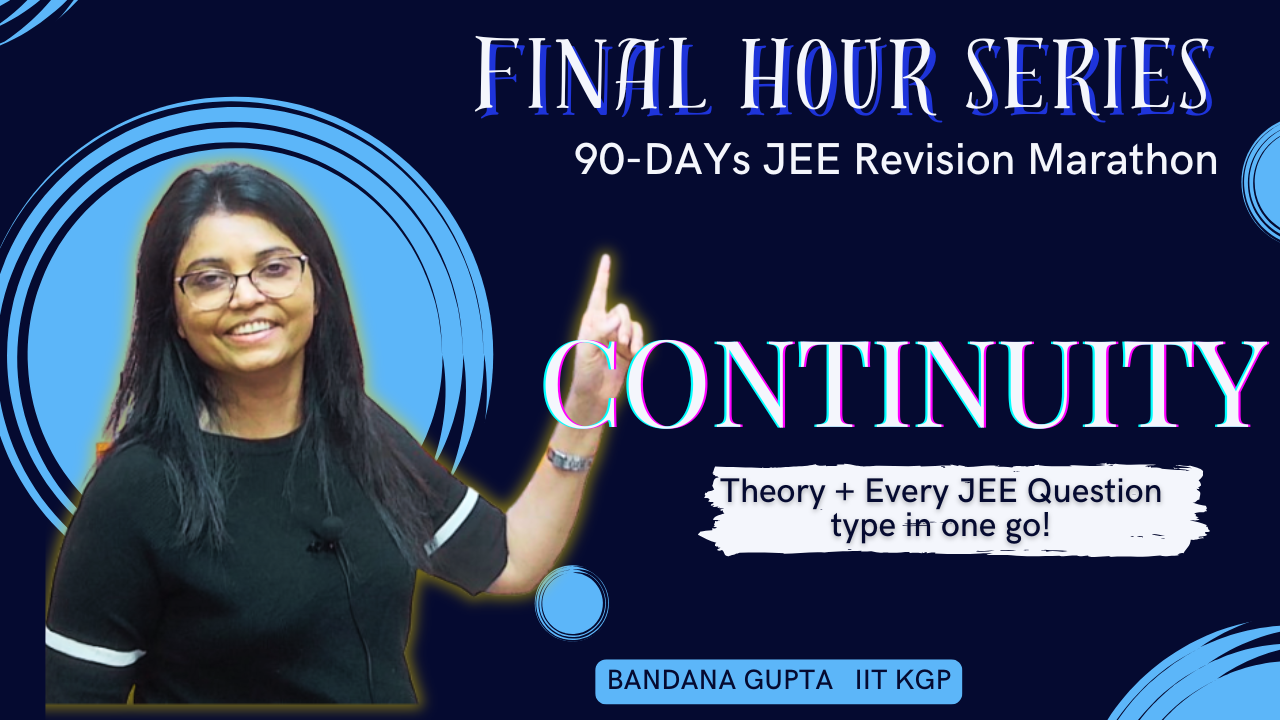 FINAL HOUR SERIES
90-DAYs JEE Revision Marathon

CONTINUITY

Theory + Every JEE Question type in one go!

BANDANA GUPTA IIT KGP